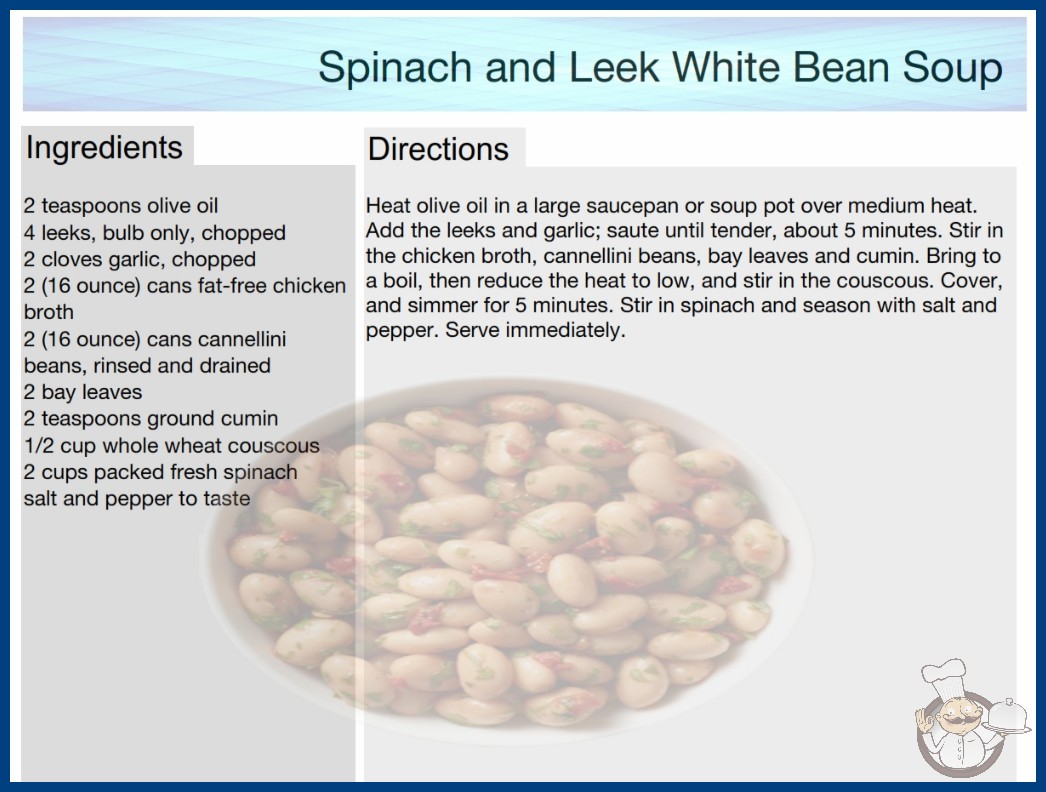 Spinach and Leek White Bean Soup

Ingredients

2 teaspoons olive oil
4 leeks, bulb only, chopped
2 cloves garlic, chopped
2 (16 ounce) cans fat-free chicken broth
2 (16 ounce) cans cannellini beans, rinsed and drained
2 bay leaves
2 teaspoons ground cumin
1/2 cup whole wheat couscous
2 cups packed fresh spinach
salt and pepper to taste

Directions

Heat olive oil in a large saucepan or soup pot over medium heat. Add the leeks and garlic; saute until tender, about 5 minutes. Stir in the chicken broth, cannellini beans, bay leaves and cumin. Bring to a boil, then reduce the heat to low, and stir in the couscous. Cover, and simmer for 5 minutes. Stir in spinach and season with salt and pepper. Serve immediately.